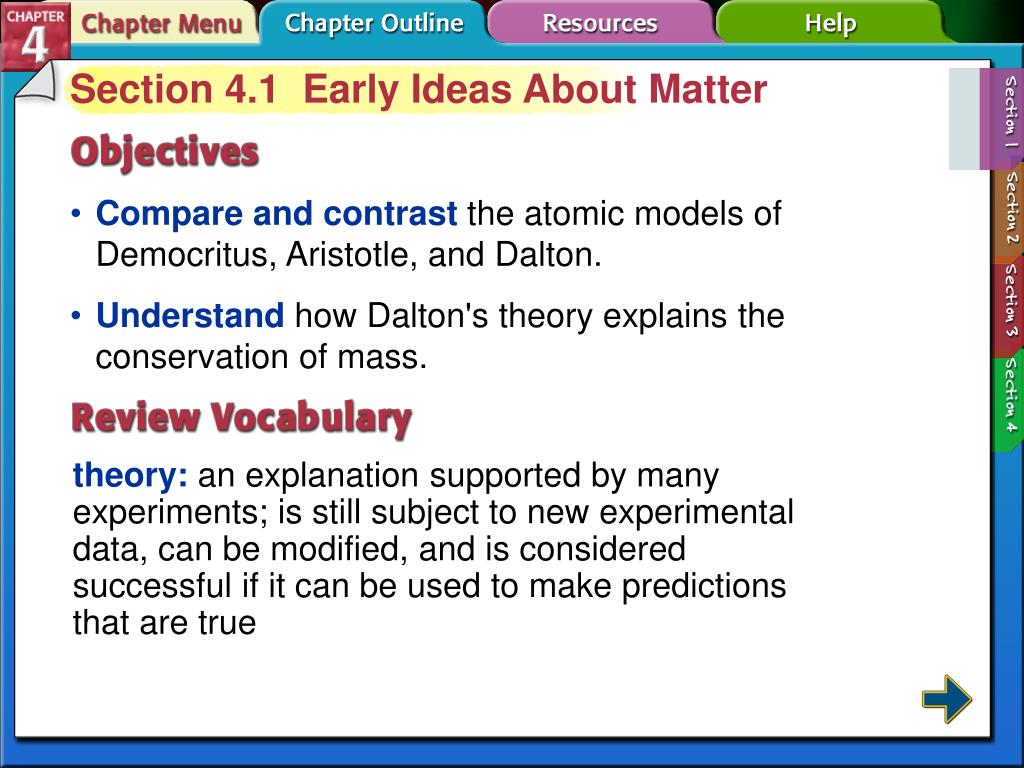 CHAPTER 4

Chapter Menu

Chapter Outline

Resources

Help

Section 4.1 Early Ideas About Matter

Objectives

• Compare and contrast the atomic models of Democritus, Aristotle, and Dalton.

• Understand how Dalton's theory explains the conservation of mass.

Review Vocabulary

theory: an explanation supported by many experiments; is still subject to new experimental data, can be modified, and is considered successful if it can be used to make predictions that are true

Section 1

Section 2

Section 3

Section 4